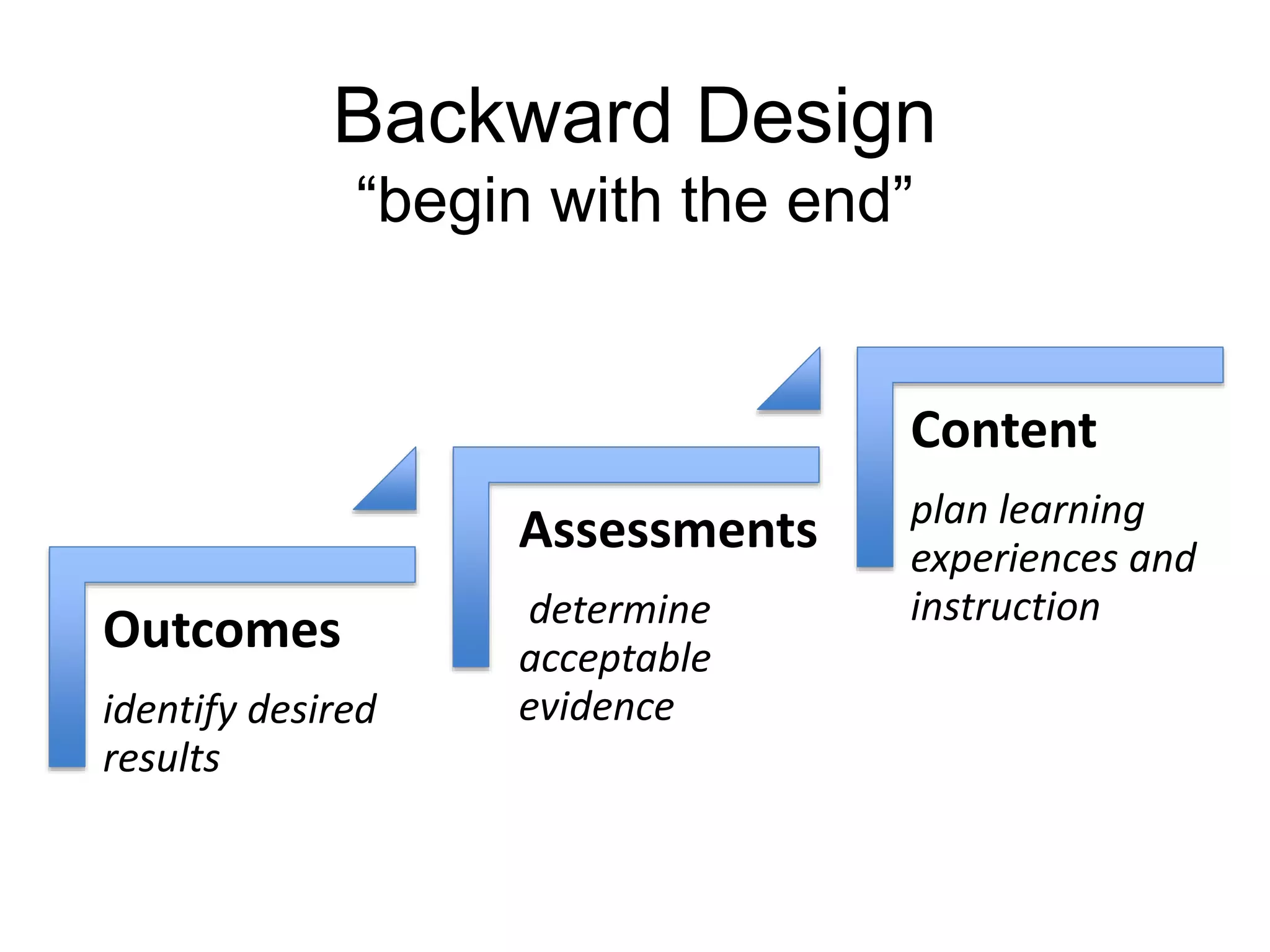 Backward Design
“begin with the end”

Outcomes

identify desired results

Assessments

determine acceptable evidence

Content

plan learning experiences and instruction